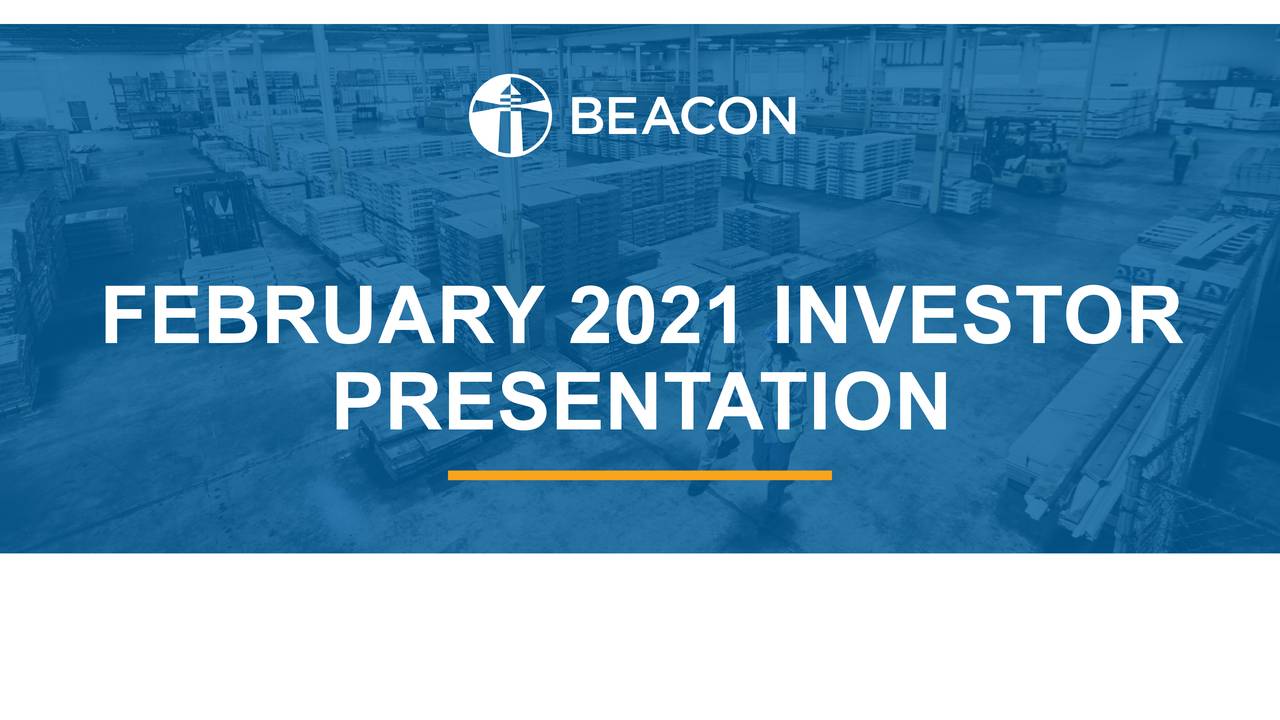 BEACON

FEBRUARY 2021 INVESTOR PRESENTATION